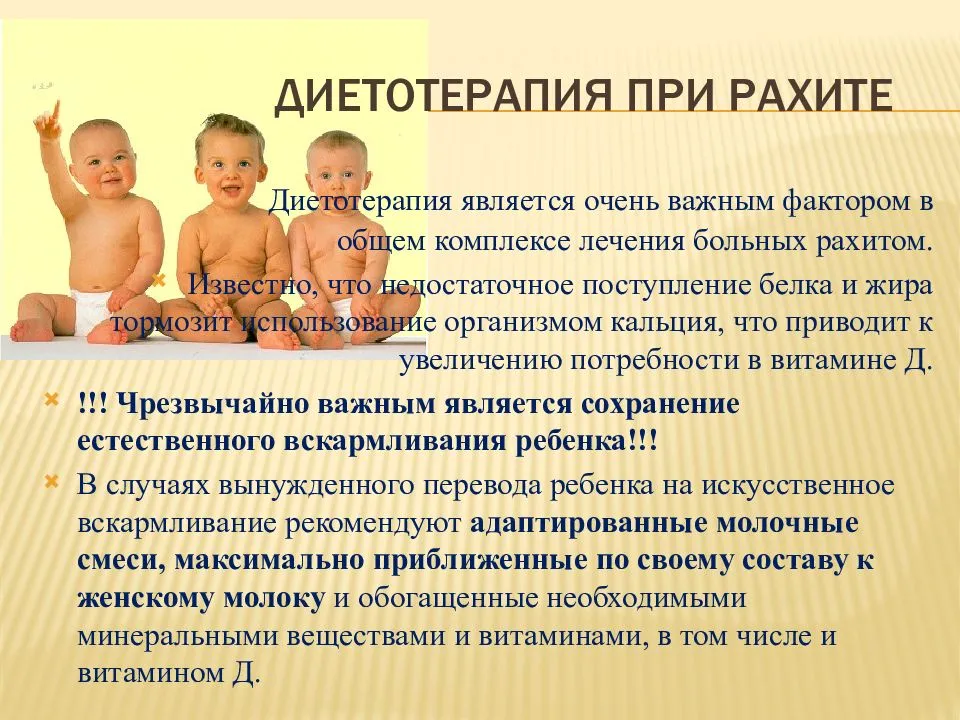 ДИЕТОТЕРАПИЯ ПРИ РАХИТЕ

Диетотерапия является очень важным фактором в общем комплексе лечения больных рахитом.

Известно, что недостаточное поступление белка и жира тормозит использование организмом кальция, что приводит к увеличению потребности в витамине Д.

!!! Чрезвычайно важным является сохранение естественного вскармливания ребенка!!!

В случаях вынужденного перевода ребенка на искусственное вскармливание рекомендуют адаптированные молочные смеси, максимально приближенные по своему составу к женскому молоку и обогащенные необходимыми минеральными веществами и витаминами, в том числе и витамином Д.